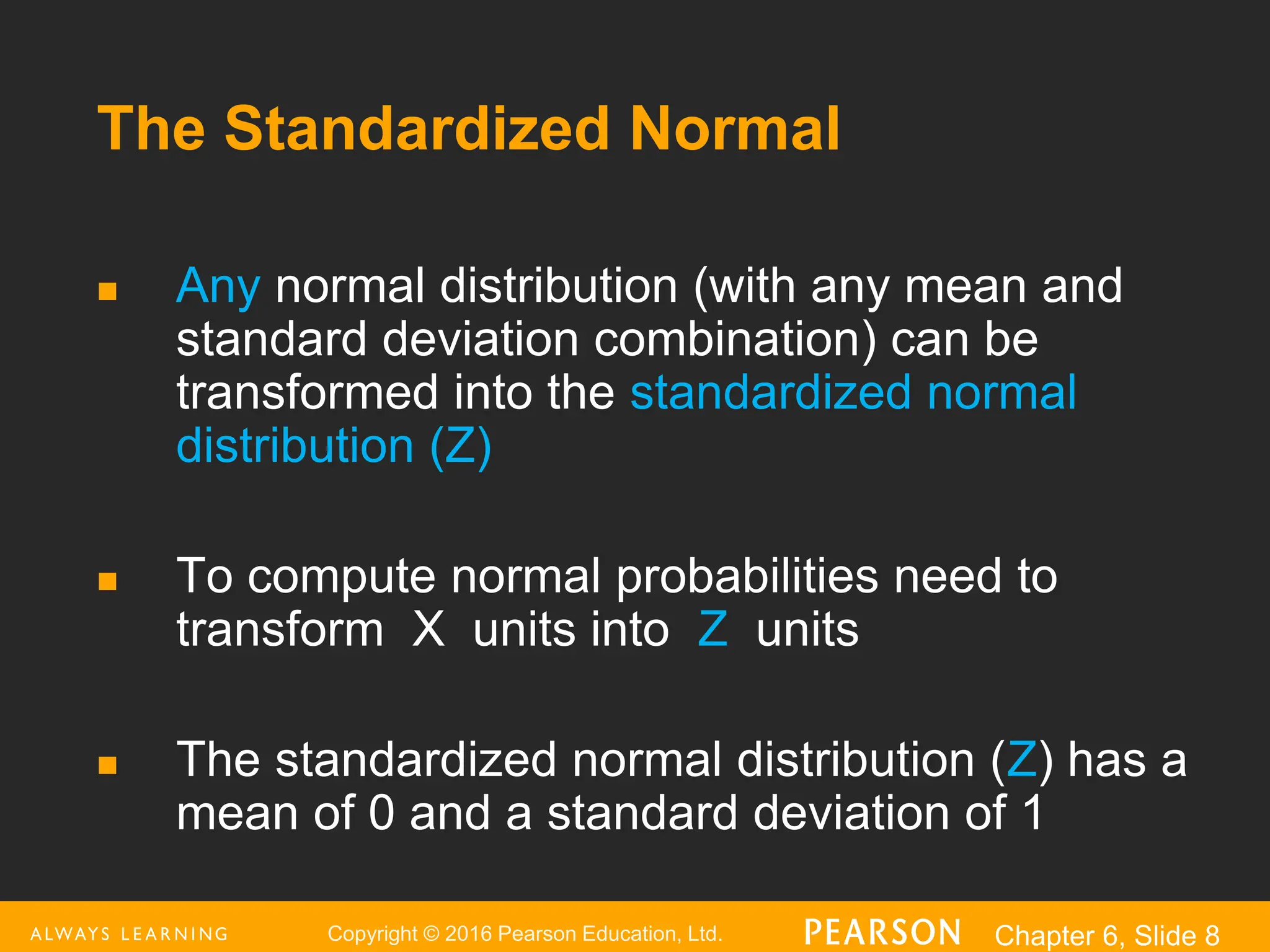 The Standardized Normal

■ Any normal distribution (with any mean and standard deviation combination) can be transformed into the standardized normal distribution (Z)

■ To compute normal probabilities need to transform X units into Z units

■ The standardized normal distribution (Z) has a mean of 0 and a standard deviation of 1

ALWAYS LEARNING Copyright © 2016 Pearson Education, Ltd. PEARSON Chapter 6, Slide 8